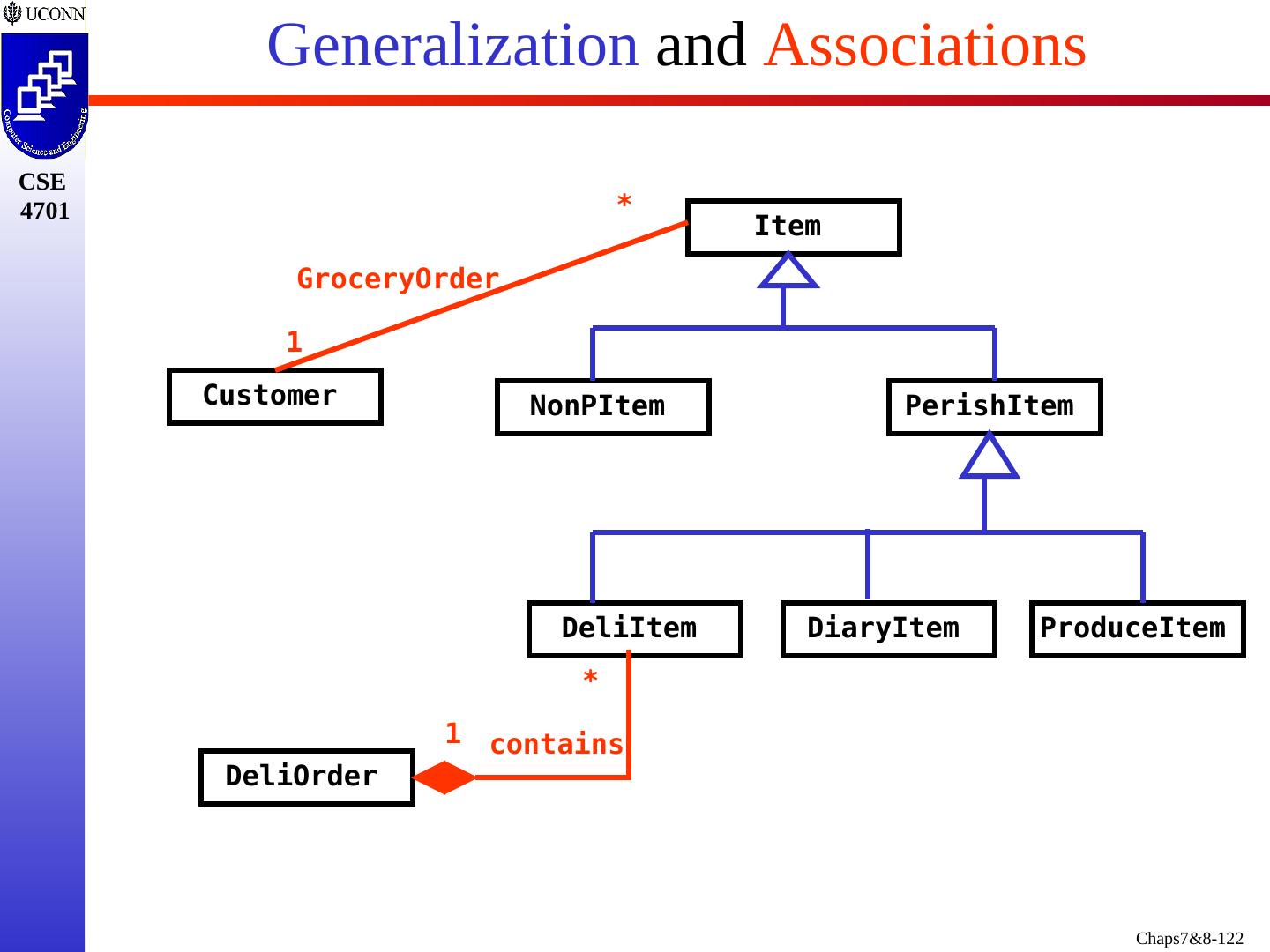 UCONN

Computer Science and Engineering

CSE 4701

Generalization and Associations

*

Item

GroceryOrder

1

Customer

NonPItem

PerishItem

DeliItem

DiaryItem

ProduceItem

*

1

contains

DeliOrder

Chaps7&8-122